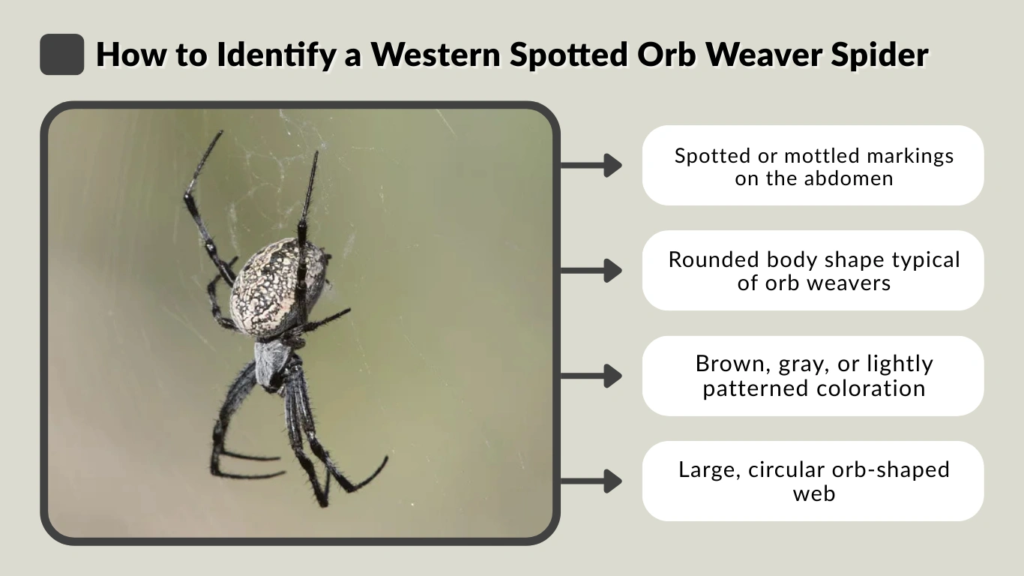 How to Identify a Western Spotted Orb Weaver Spider

Spotted or mottled markings on the abdomen

Rounded body shape typical of orb weavers

Brown, gray, or lightly patterned coloration

Large, circular orb-shaped web